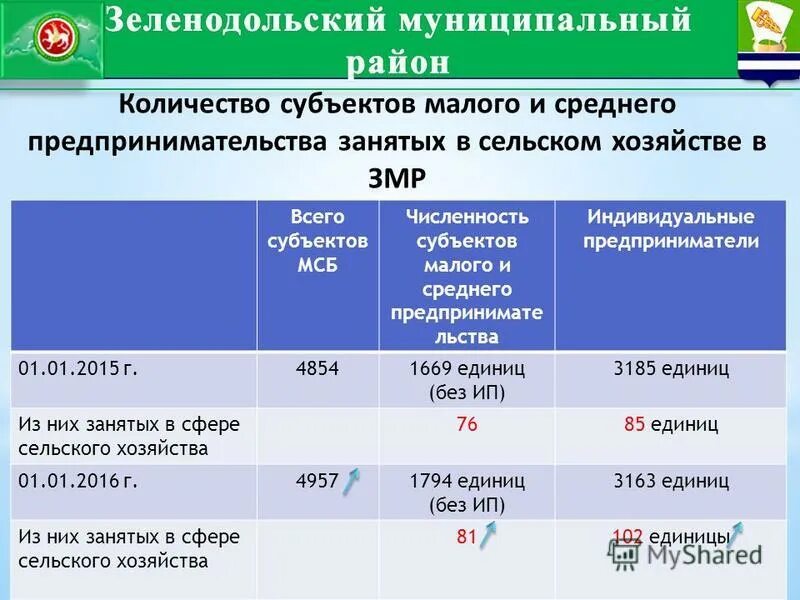 Зеленодольский муниципальный район

Количество субъектов малого и среднего предпринимательства занятых в сельском хозяйстве в ЗМР

| | Всего субъектов МСБ | Численность субъектов малого и среднего предпринимательства | Индивидуальные предприниматели |
|---|---|---|---|
| 01.01.2015 г. | 4854 | 1669 единиц (без ИП) | 3185 единиц |
| Из них занятых в сфере сельского хозяйства | | 76 | 85 единиц |
| 01.01.2016 г. | 4957 | 1794 единиц (без ИП) | 3163 единиц |
| Из них занятых в сфере сельского хозяйства | | 81 | 102 единицы |

MyShared